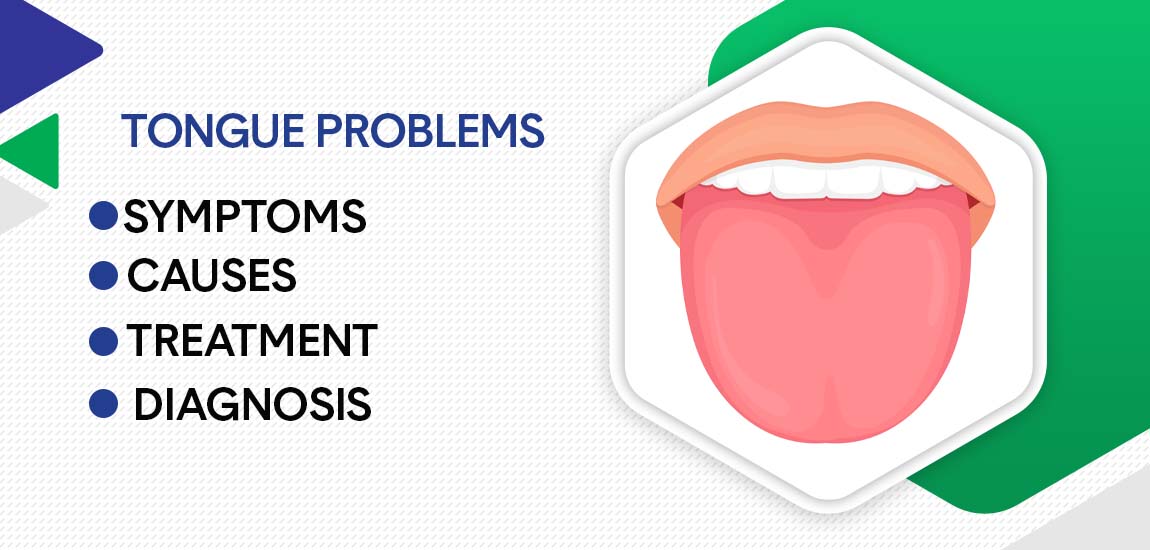 TONGUE PROBLEMS

● SYMPTOMS
● CAUSES
● TREATMENT
● DIAGNOSIS